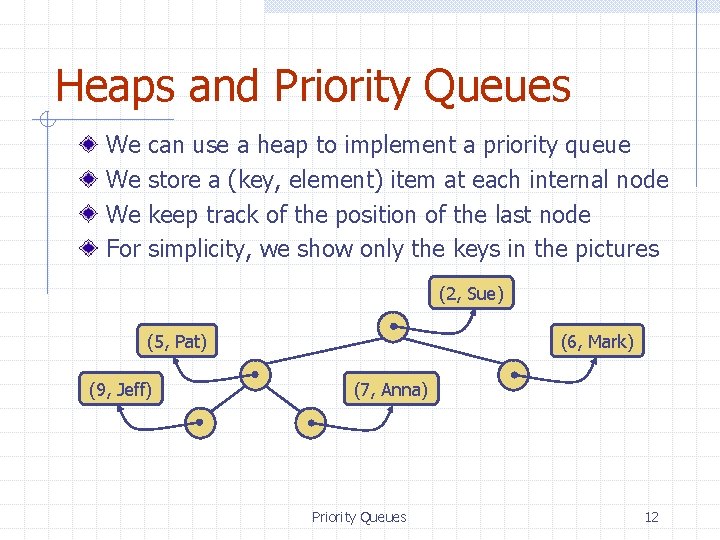 Heaps and Priority Queues

We can use a heap to implement a priority queue

We store a (key, element) item at each internal node

We keep track of the position of the last node

For simplicity, we show only the keys in the pictures

(2, Sue)

(5, Pat)

(6, Mark)

(9, Jeff)

(7, Anna)

Priority Queues

12